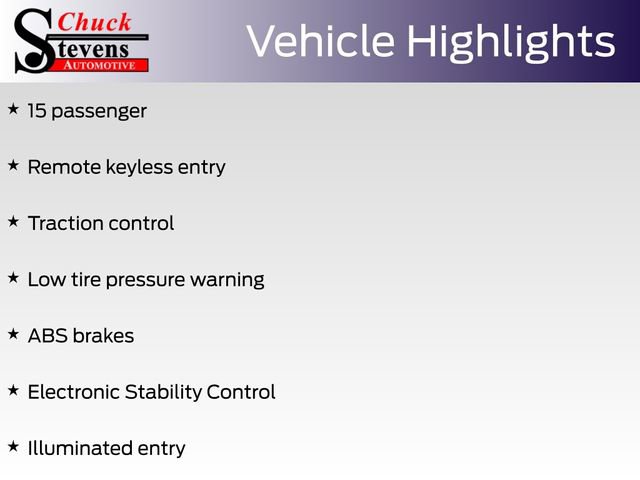 Chuck
Stevens
AUTOMOTIVE

Vehicle Highlights

★ 15 passenger

★ Remote keyless entry

★ Traction control

★ Low tire pressure warning

★ ABS brakes

★ Electronic Stability Control

★ Illuminated entry